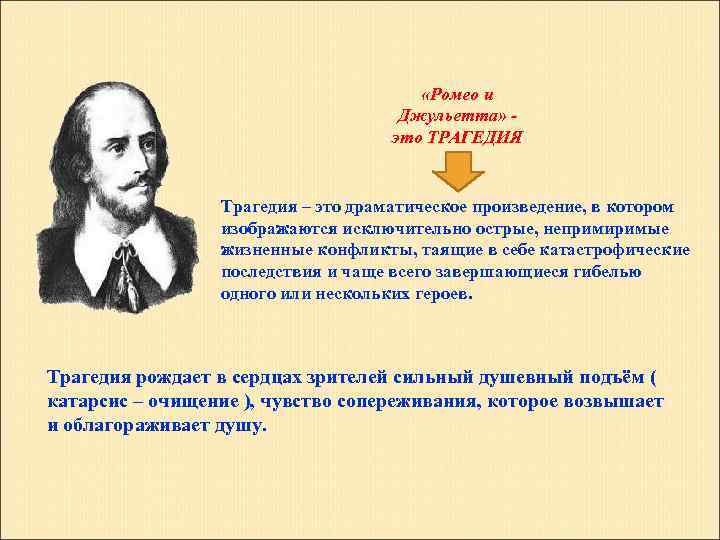 «Ромео и Джульетта» - это ТРАГЕДИЯ

Трагедия – это драматическое произведение, в котором изображаются исключительно острые, непримиримые жизненные конфликты, таящие в себе катастрофические последствия и чаще всего завершающиеся гибелью одного или нескольких героев.

Трагедия рождает в сердцах зрителей сильный душевный подъём ( катарсис – очищение ), чувство сопереживания, которое возвышает и облагораживает душу.